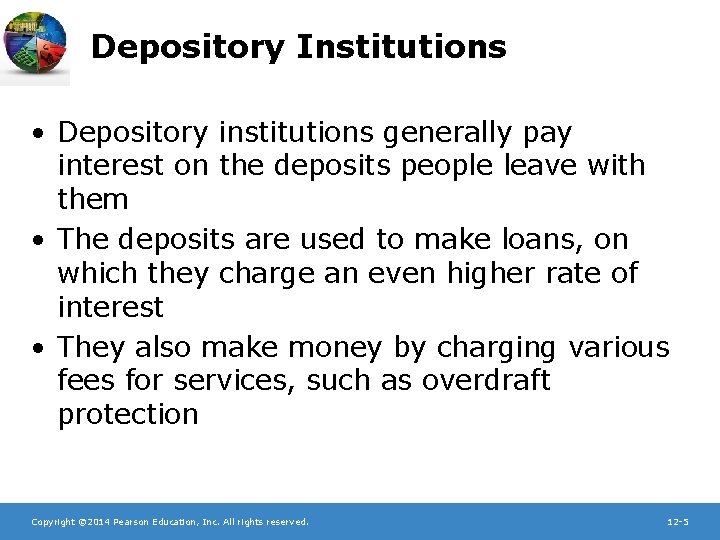 Depository Institutions

• Depository institutions generally pay interest on the deposits people leave with them

• The deposits are used to make loans, on which they charge an even higher rate of interest

• They also make money by charging various fees for services, such as overdraft protection

Copyright ©2014 Pearson Education, Inc. All rights reserved.

12-5